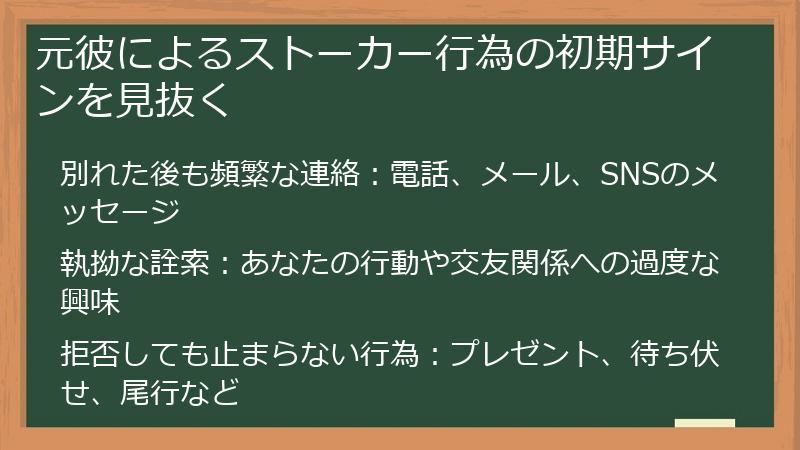 元彼によるストーカー行為の初期サインを見抜く

別れた後も頻繁な連絡：電話、メール、SNSのメッセージ

執拗な詮索：あなたの行動や交友関係への過度な興味

拒否しても止まらない行為：プレゼント、待ち伏せ、尾行など